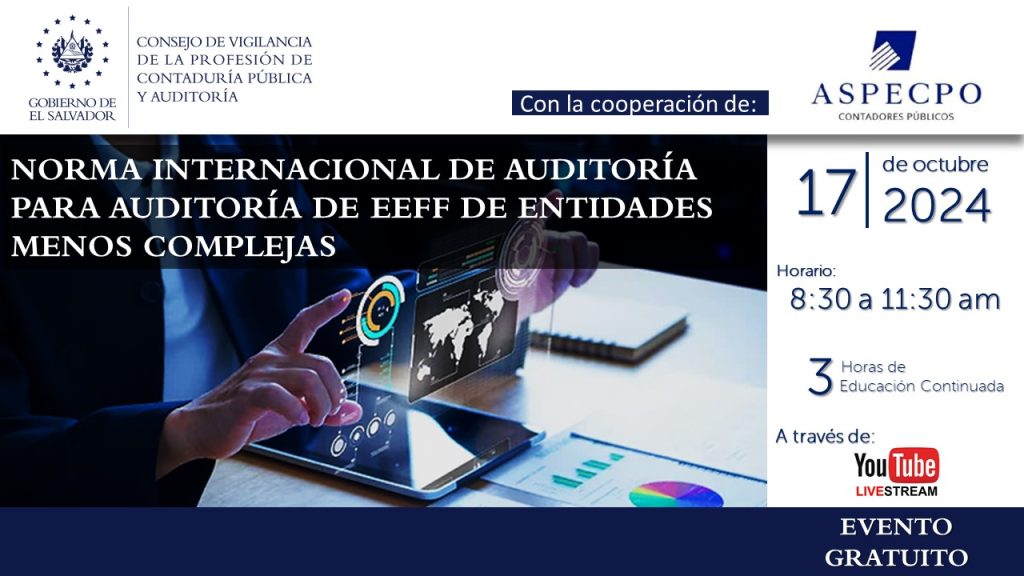 GOBIERNO DE EL SALVADOR

CONSEJO DE VIGILANCIA DE LA PROFESIÓN DE CONTADURÍA PÚBLICA Y AUDITORÍA

Con la cooperación de:

ASPECPO
CONTADORES PÚBLICOS

NORMA INTERNACIONAL DE AUDITORÍA PARA AUDITORÍA DE EEFF DE ENTIDADES MENOS COMPLEJAS

17 de octubre 2024

Horario:
8:30 a 11:30 am

3 Horas de Educación Continuada

A través de:
YouTube
LIVESTREAM

EVENTO GRATUITO